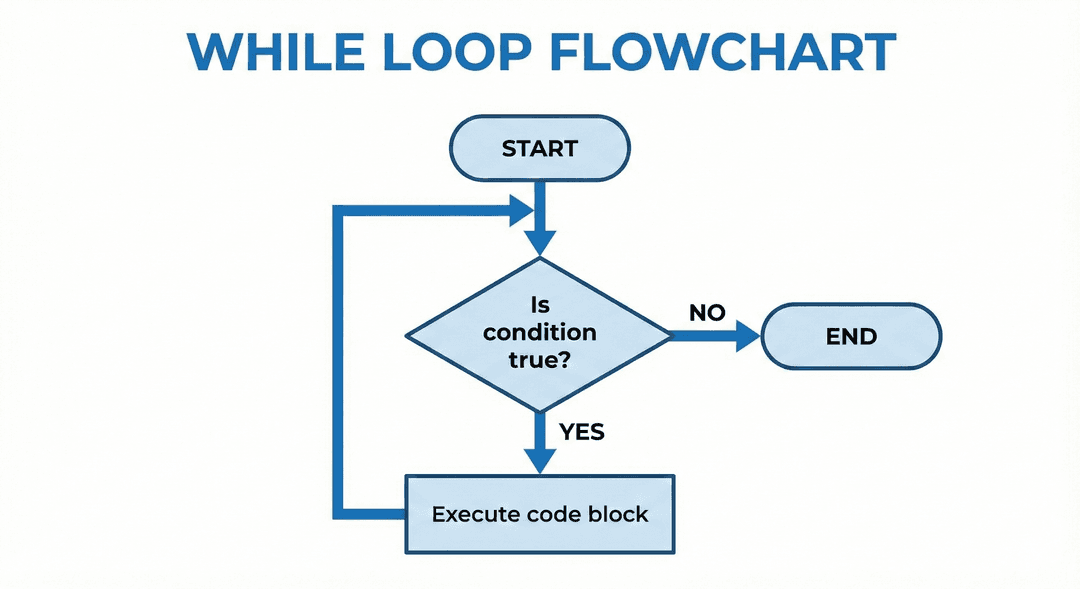 WHILE LOOP FLOWCHART

START

Is condition true?

NO

END

YES

Execute code block